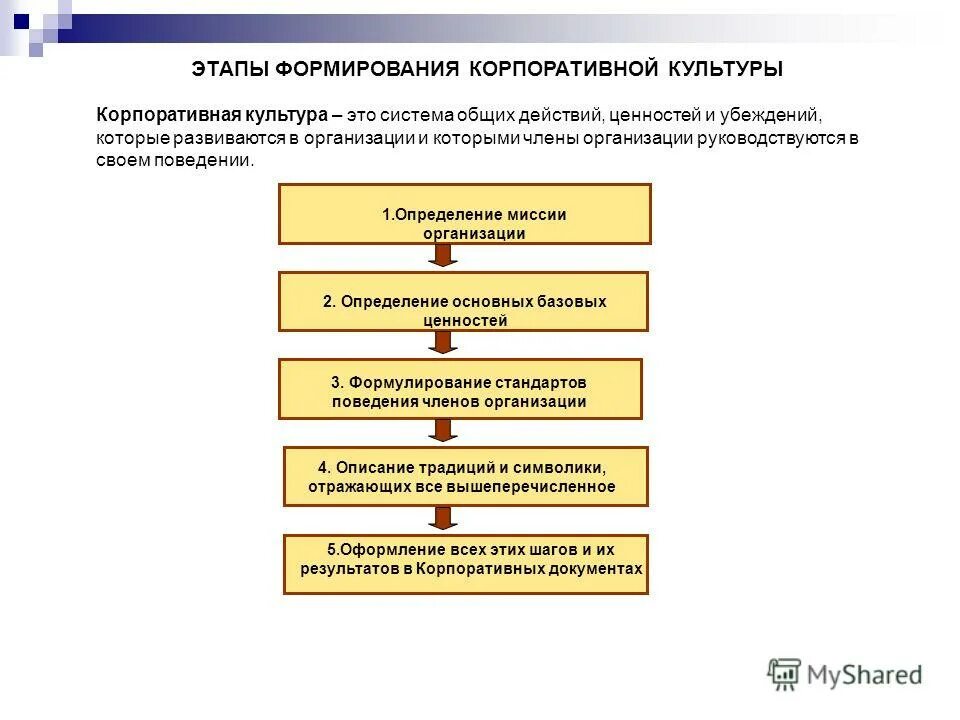 ЭТАПЫ ФОРМИРОВАНИЯ КОРПОРАТИВНОЙ КУЛЬТУРЫ

Корпоративная культура – это система общих действий, ценностей и убеждений, которые развиваются в организации и которыми члены организации руководствуются в своем поведении.

1.Определение миссии организации

2. Определение основных базовых ценностей

3. Формулирование стандартов поведения членов организации

4. Описание традиций и символики, отражающих все вышеперечисленное

5.Оформление всех этих шагов и их результатов в Корпоративных документах

MyShared